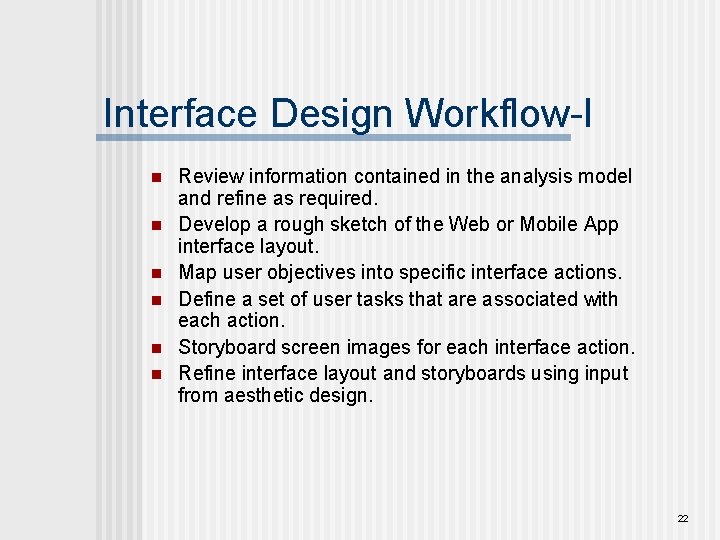 Interface Design Workflow-I

- Review information contained in the analysis model and refine as required.
- Develop a rough sketch of the Web or Mobile App interface layout.
- Map user objectives into specific interface actions.
- Define a set of user tasks that are associated with each action.
- Storyboard screen images for each interface action.
- Refine interface layout and storyboards using input from aesthetic design.

22